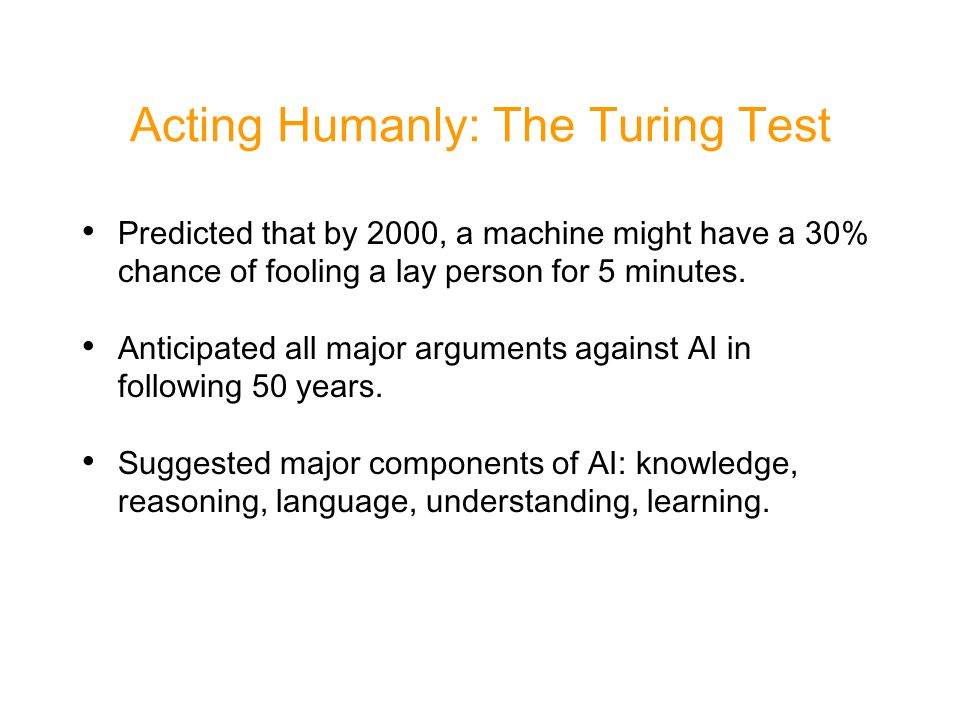 Acting Humanly: The Turing Test

• Predicted that by 2000, a machine might have a 30% chance of fooling a lay person for 5 minutes.

• Anticipated all major arguments against AI in following 50 years.

• Suggested major components of AI: knowledge, reasoning, language, understanding, learning.